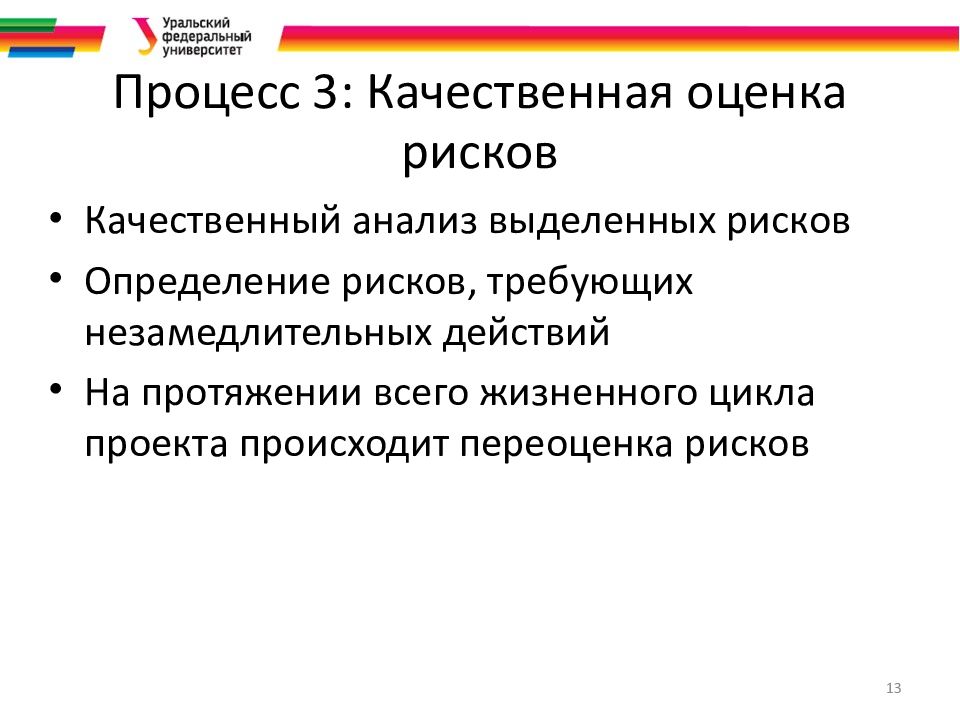 Уральский федеральный университет

Процесс 3: Качественная оценка рисков

• Качественный анализ выделенных рисков
• Определение рисков, требующих незамедлительных действий
• На протяжении всего жизненного цикла проекта происходит переоценка рисков

13